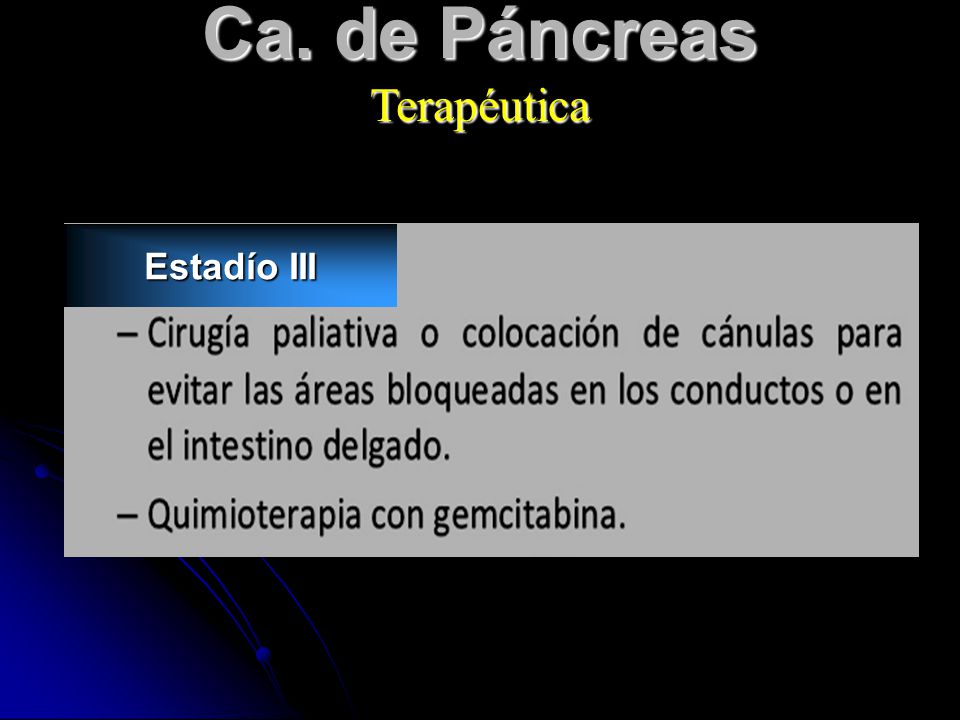 Ca. de Páncreas
Terapéutica

Estadío III

– Cirugía paliativa o colocación de cánulas para evitar las áreas bloqueadas en los conductos o en el intestino delgado.

– Quimioterapia con gemcitabina.